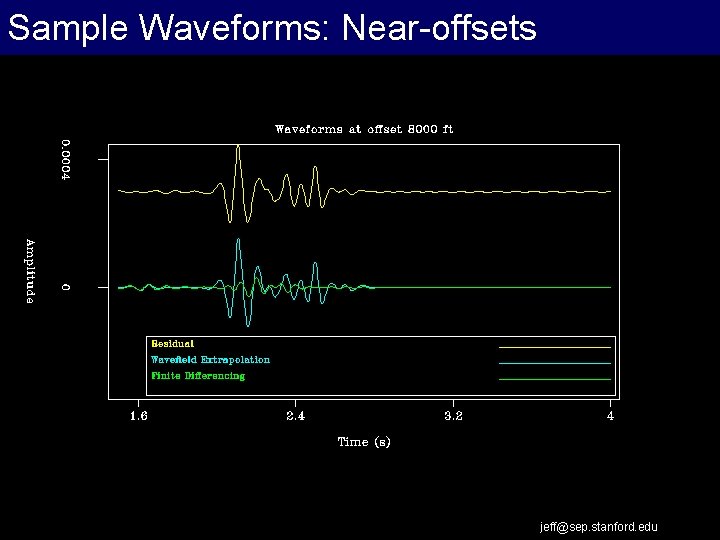 Sample Waveforms: Near-offsets

Waveforms at offset 8000 ft

0.0004

Amplitude

0

Residual

Wavefield Extrapolation

Finite Differencing

1.6

2.4

3.2

4

Time (s)

jeff@sep.stanford.edu